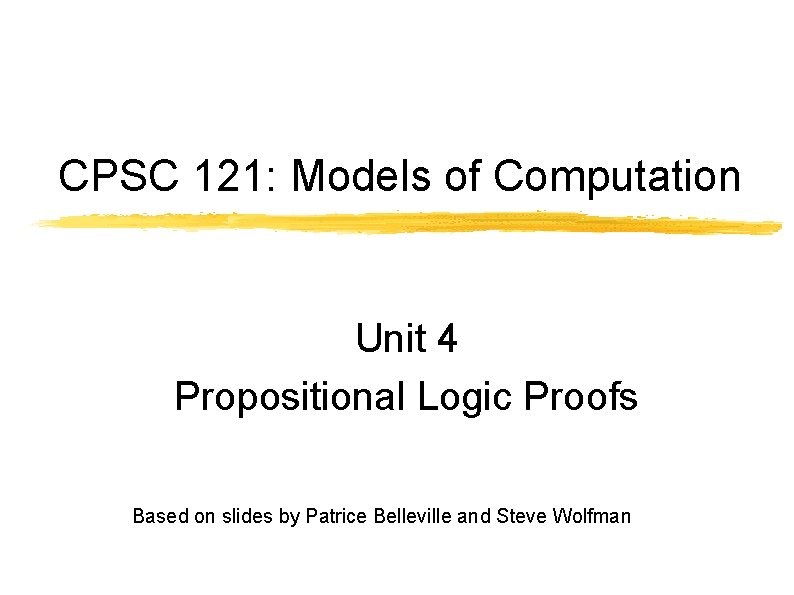 CPSC 121: Models of Computation

Unit 4
Propositional Logic Proofs

Based on slides by Patrice Belleville and Steve Wolfman